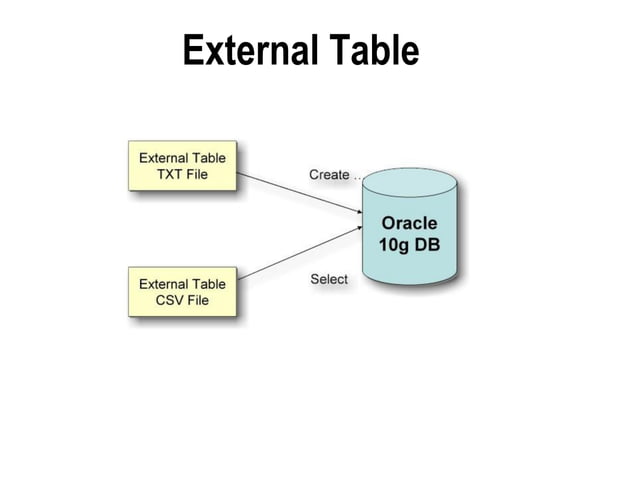 External Table

External Table
TXT File

Create …

Oracle
10g DB

External Table
CSV File

Select